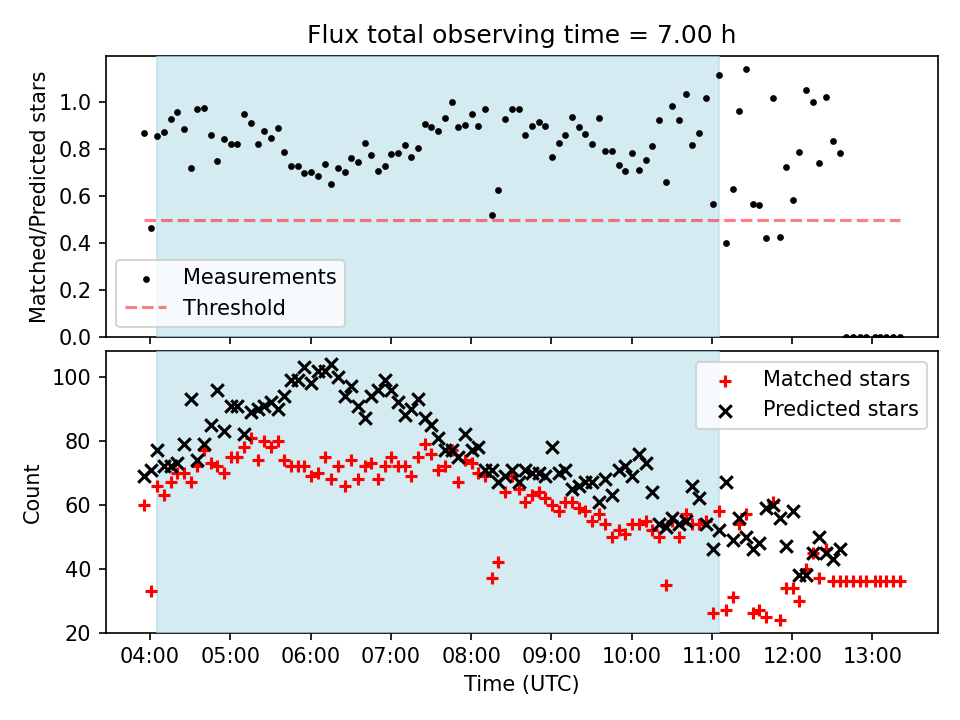 Flux total observing time = 7.00 h

Matched/Predicted stars

1.0
0.8
0.6
0.4
0.2
0.0

Measurements
Threshold

Count

100
80
60
40
20

Matched stars
Predicted stars

04:00
05:00
06:00
07:00
08:00
09:00
10:00
11:00
12:00
13:00

Time (UTC)